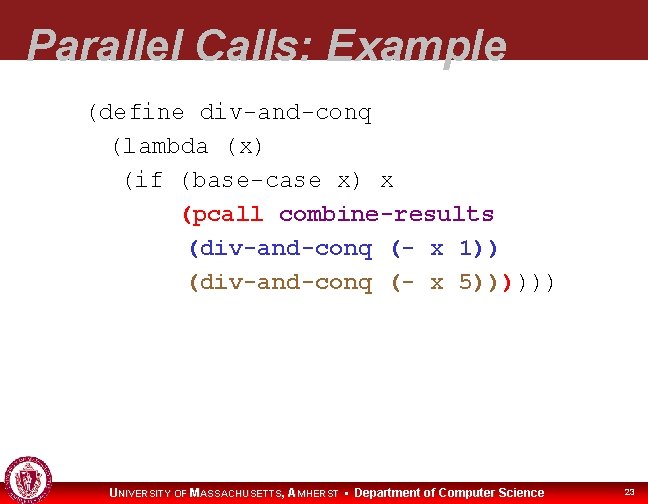 Parallel Calls: Example

(define div-and-conq
 (lambda (x)
  (if (base-case x) x
   (pcall combine-results
    (div-and-conq (- x 1))
    (div-and-conq (- x 5))))))

UNIVERSITY OF MASSACHUSETTS, AMHERST • Department of Computer Science

23